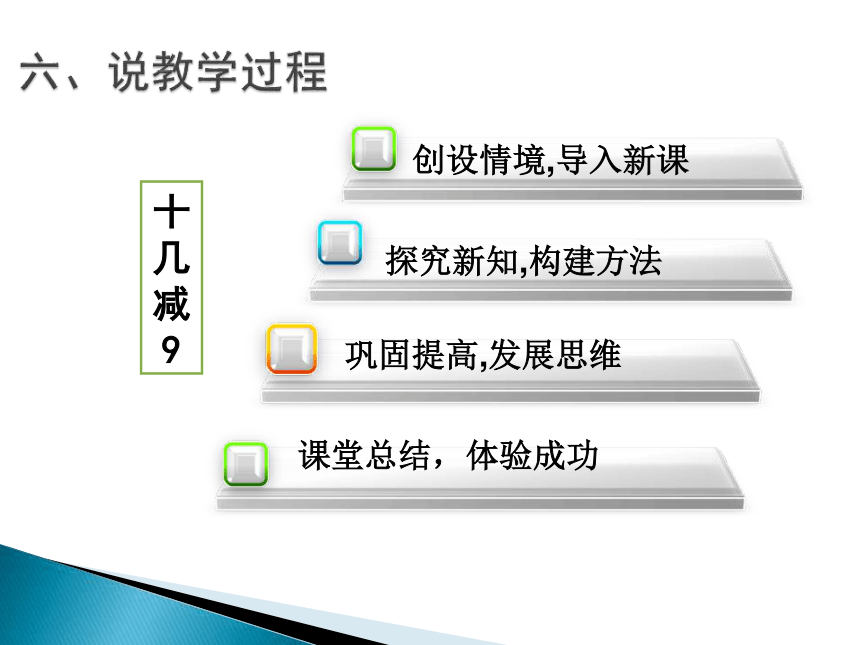 六、说教学过程

十几减9

创设情境,导入新课

探究新知,构建方法

巩固提高,发展思维

课堂总结，体验成功